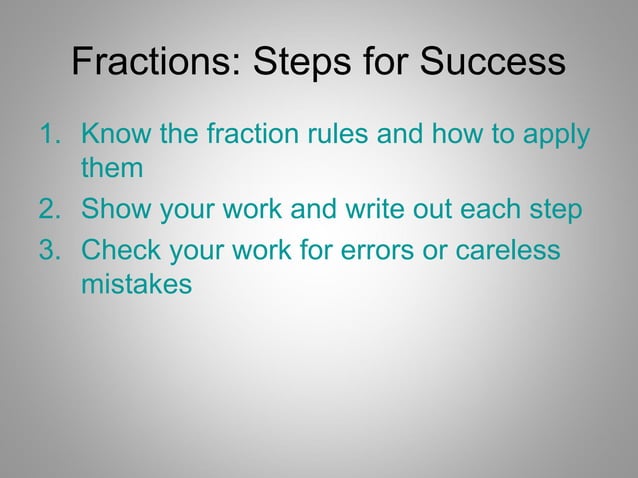 Fractions: Steps for Success

1. Know the fraction rules and how to apply them
2. Show your work and write out each step
3. Check your work for errors or careless mistakes